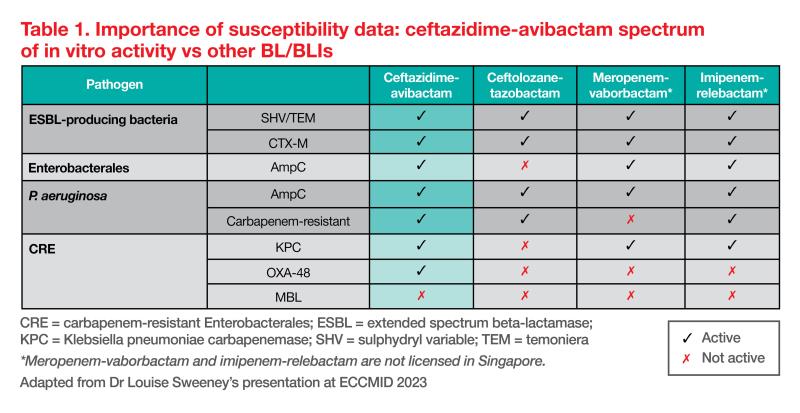 Table 1. Importance of susceptibility data: ceftazidime-avibactam spectrum of in vitro activity vs other BL/BLIs

| Pathogen | | Ceftazidime-avibactam | Ceftolozane-tazobactam | Meropenem-vaborbactam* | Imipenem-relebactam* |
|---|---|---|---|---|---|
| ESBL-producing bacteria | SHV/TEM | ✓ | ✓ | ✓ | ✓ |
| | CTX-M | ✓ | ✓ | ✓ | ✓ |
| Enterobacterales | AmpC | ✓ | ✗ | ✓ | ✓ |
| P. aeruginosa | AmpC | ✓ | ✓ | ✓ | ✓ |
| | Carbapenem-resistant | ✓ | ✓ | ✗ | ✓ |
| CRE | KPC | ✓ | ✗ | ✓ | ✓ |
| | OXA-48 | ✓ | ✗ | ✗ | ✗ |
| | MBL | ✗ | ✗ | ✗ | ✗ |

CRE = carbapenem-resistant Enterobacterales; ESBL = extended spectrum beta-lactamase; KPC = Klebsiella pneumoniae carbapenemase; SHV = sulphydryl variable; TEM = temoniera

*Meropenem-vaborbactam and imipenem-relebactam are not licensed in Singapore.

Adapted from Dr Louise Sweeney's presentation at ECCMID 2023

✓ Active
✗ Not active